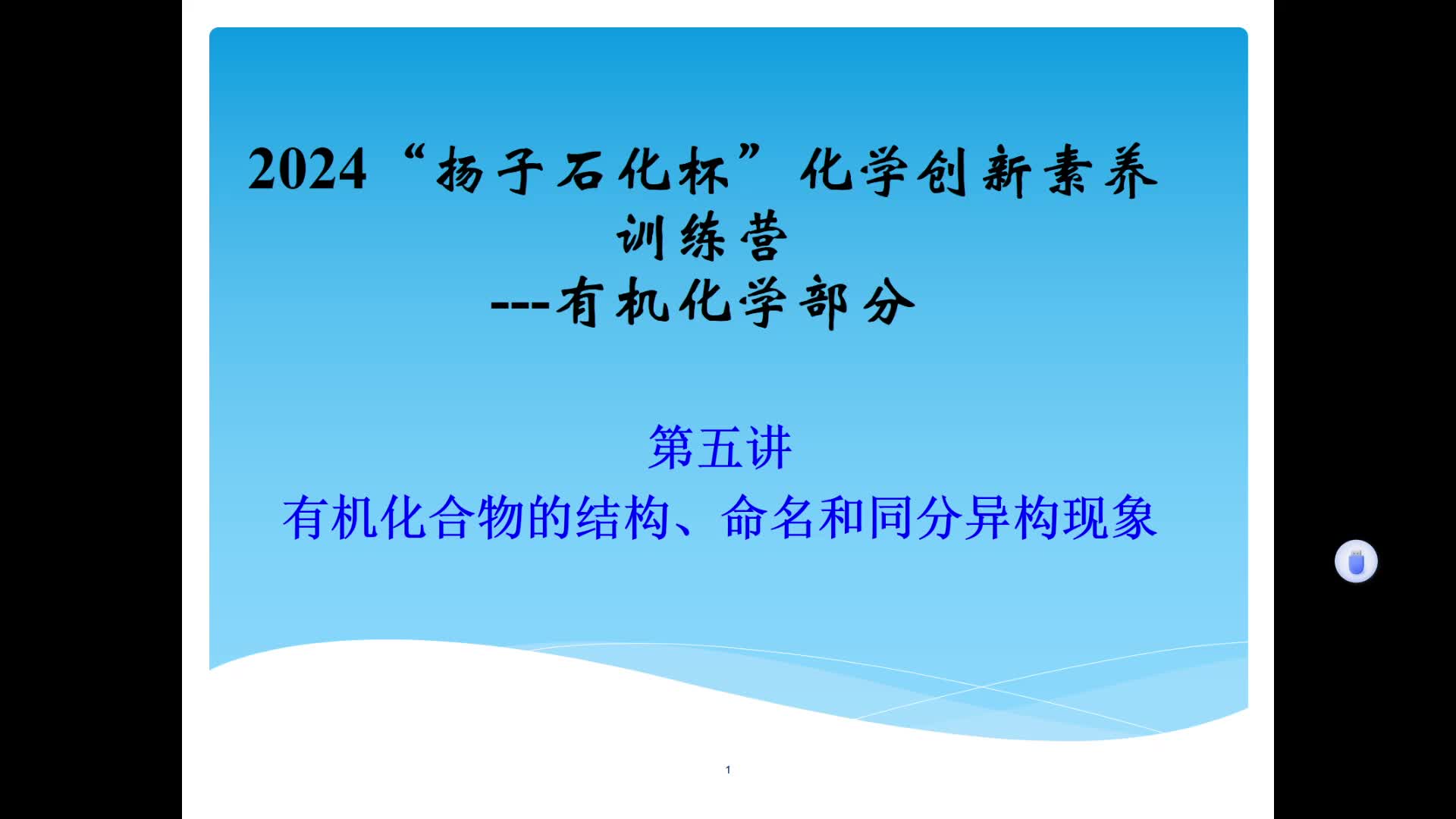 2024“扬子石化杯”化学创新素养训练营
---有机化学部分

第五讲
有机化合物的结构、命名和同分异构现象

1